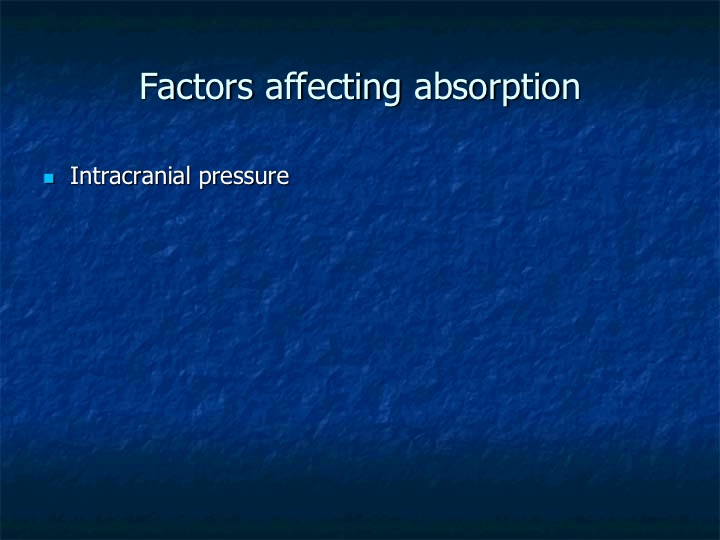 Factors affecting absorption

Intracranial pressure